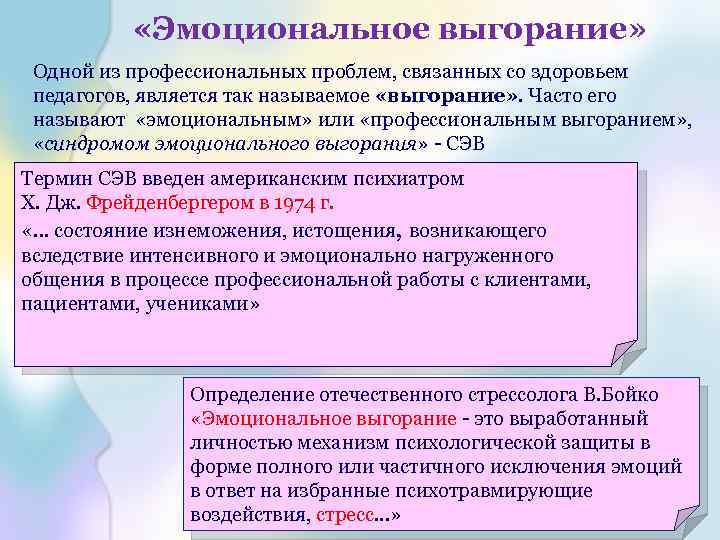 «Эмоциональное выгорание»

Одной из профессиональных проблем, связанных со здоровьем педагогов, является так называемое «выгорание». Часто его называют «эмоциональным» или «профессиональным выгоранием», «синдромом эмоционального выгорания» - СЭВ

Термин СЭВ введен американским психиатром Х. Дж. Фрейденбергером в 1974 г.

«... состояние изнеможения, истощения, возникающего вследствие интенсивного и эмоционально нагруженного общения в процессе профессиональной работы с клиентами, пациентами, учениками»

Определение отечественного стрессолога В.Бойко «Эмоциональное выгорание - это выработанный личностью механизм психологической защиты в форме полного или частичного исключения эмоций в ответ на избранные психотравмирующие воздействия, стресс...»